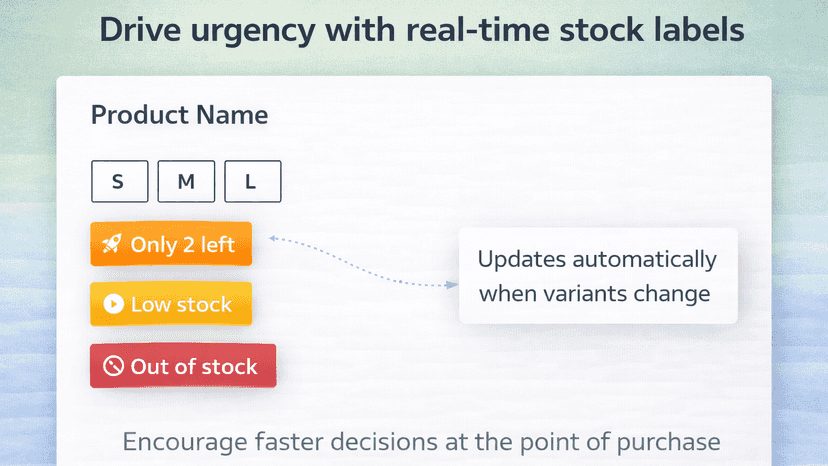 Drive urgency with real-time stock labels

Product Name

S M L

Only 2 left

Low stock

Out of stock

Updates automatically when variants change

Encourage faster decisions at the point of purchase